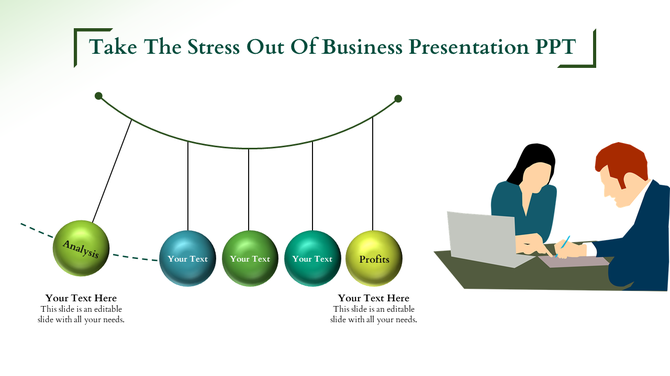 Take The Stress Out Of Business Presentation PPT

Analysis

Your Text

Your Text

Your Text

Profits

Your Text Here
This slide is an editable slide with all your needs.

Your Text Here
This slide is an editable slide with all your needs.